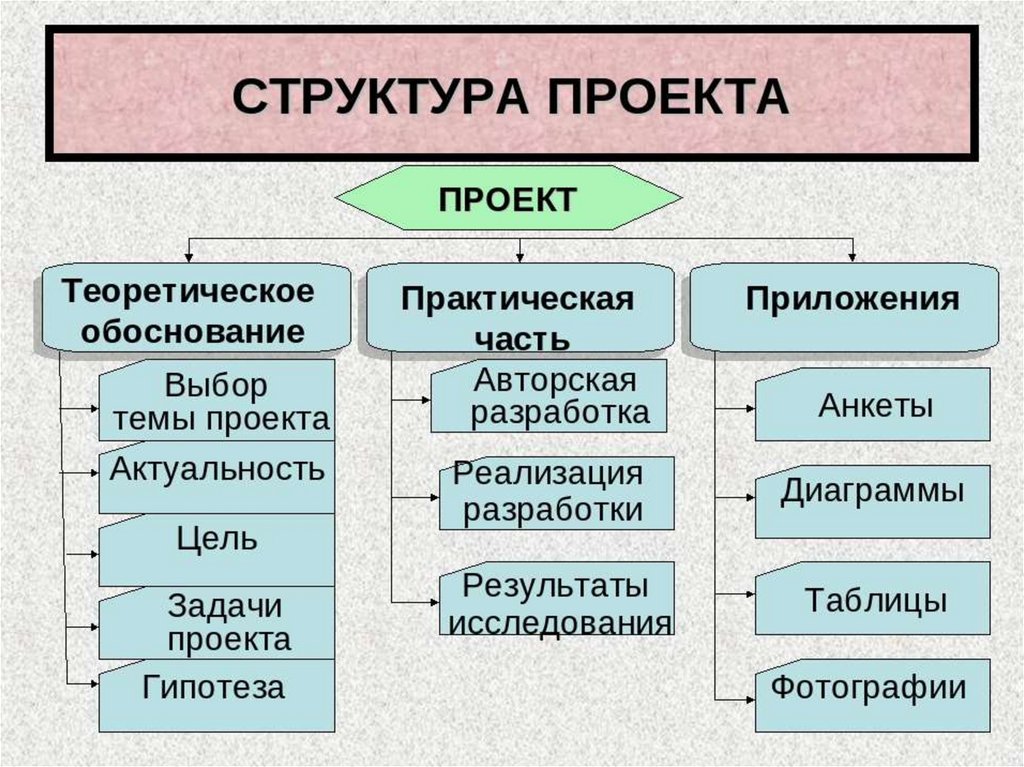 СТРУКТУРА ПРОЕКТА

ПРОЕКТ

Теоретическое обоснование

Выбор темы проекта

Актуальность

Цель

Задачи проекта

Гипотеза

Практическая часть

Авторская разработка

Реализация разработки

Результаты исследования

Приложения

Анкеты

Диаграммы

Таблицы

Фотографии